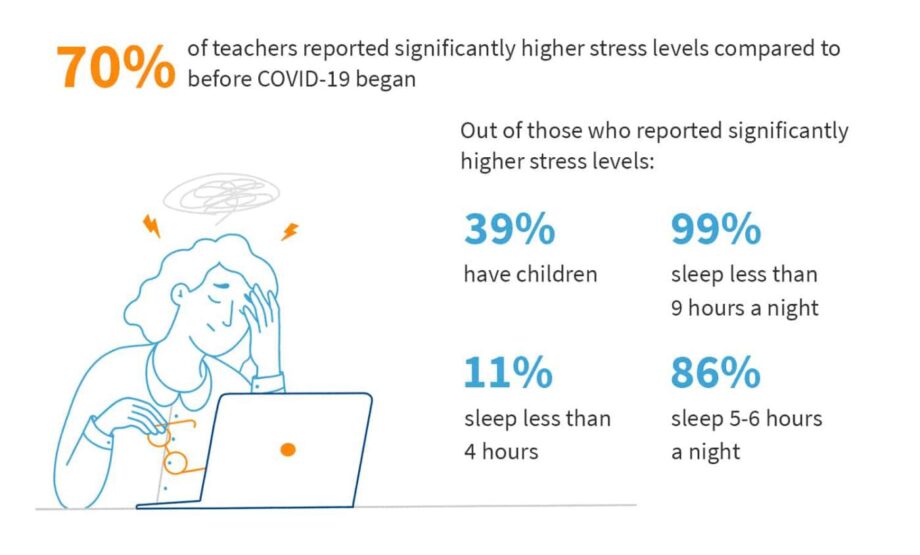 70% of teachers reported significantly higher stress levels compared to before COVID-19 began

Out of those who reported significantly higher stress levels:

39%
have children

99%
sleep less than 9 hours a night

11%
sleep less than 4 hours

86%
sleep 5-6 hours a night